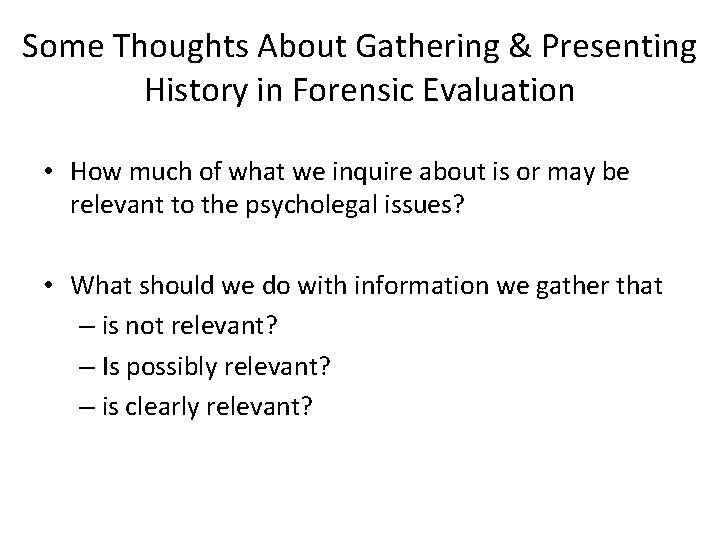 Some Thoughts About Gathering & Presenting History in Forensic Evaluation

• How much of what we inquire about is or may be relevant to the psycholegal issues?

• What should we do with information we gather that
– is not relevant?
– Is possibly relevant?
– is clearly relevant?